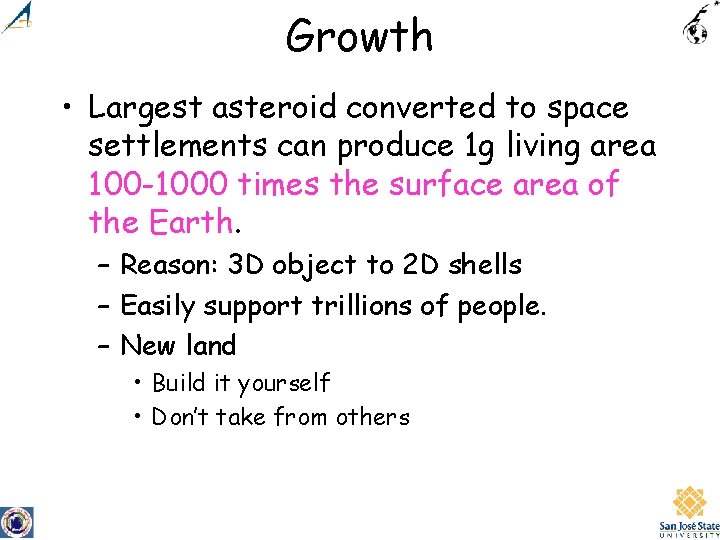 Growth

• Largest asteroid converted to space settlements can produce 1g living area 100-1000 times the surface area of the Earth.

– Reason: 3D object to 2D shells

– Easily support trillions of people.

– New land

• Build it yourself

• Don't take from others

San José State
UNIVERSITY